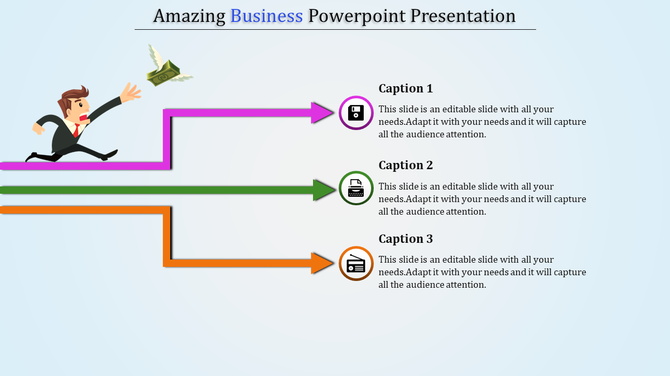 Amazing Business Powerpoint Presentation

Caption 1

This slide is an editable slide with all your needs.Adapt it with your needs and it will capture all the audience attention.

Caption 2

This slide is an editable slide with all your needs.Adapt it with your needs and it will capture all the audience attention.

Caption 3

This slide is an editable slide with all your needs.Adapt it with your needs and it will capture all the audience attention.